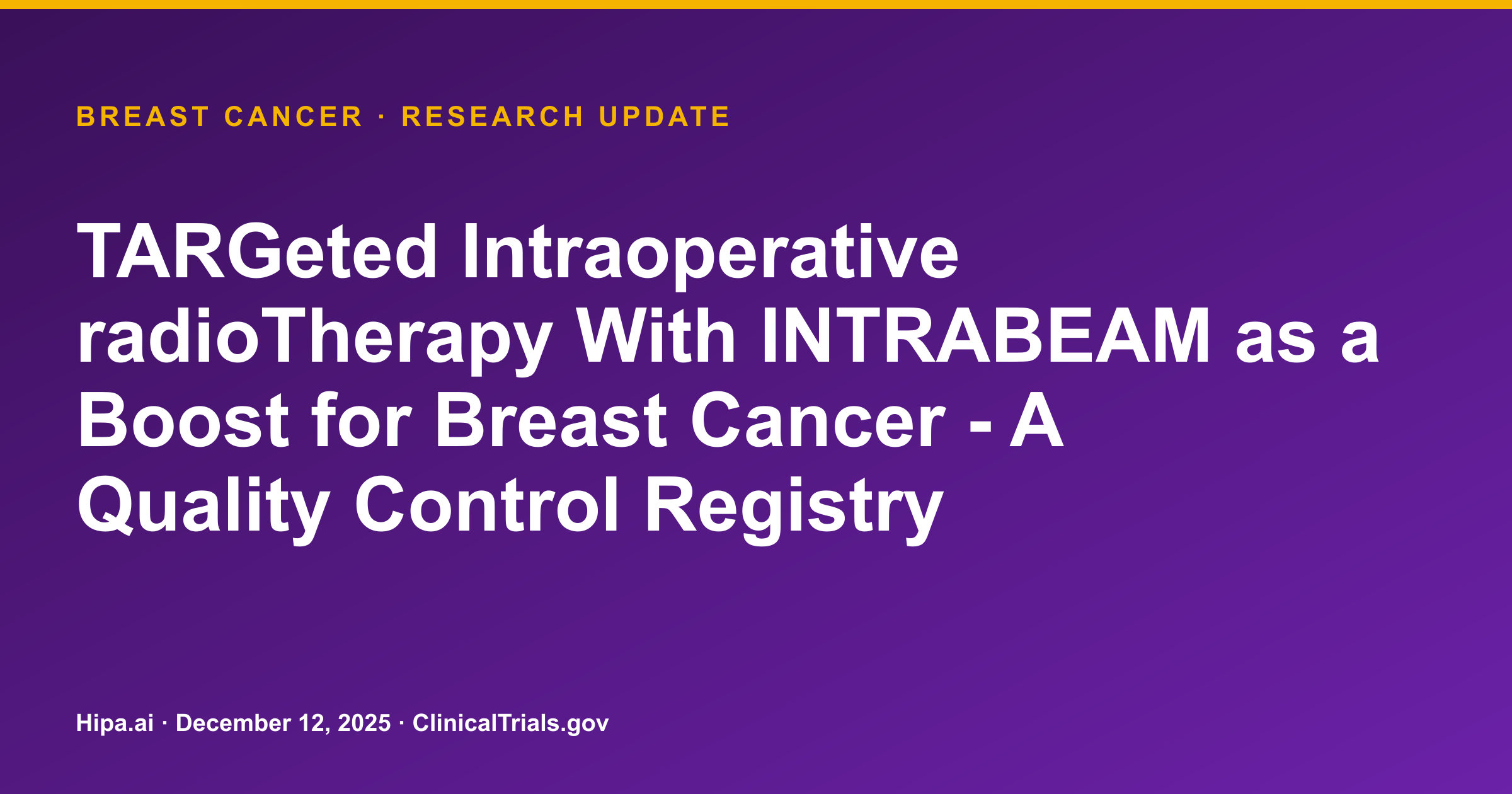 BREAST CANCER · RESEARCH UPDATE

TARGeted Intraoperative radioTherapy With INTRABEAM as a Boost for Breast Cancer - A Quality Control Registry

Hipa.ai · December 12, 2025 · ClinicalTrials.gov